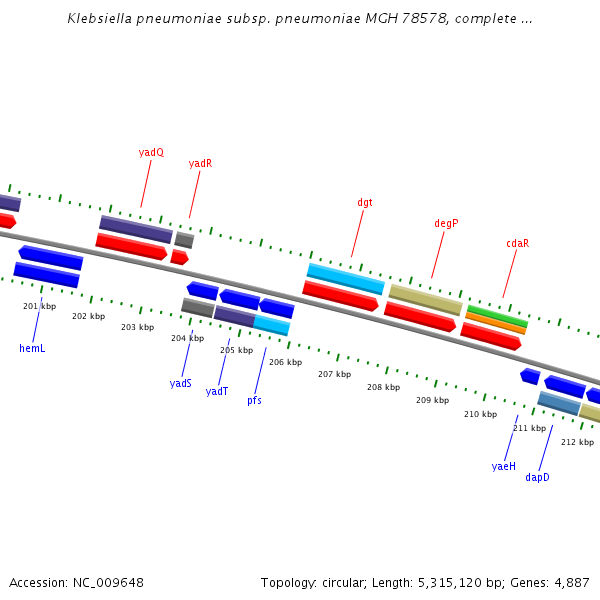 Klebsiella pneumoniae subsp. pneumoniae MGH 78578, complete ...

yadQ
yadR
dgt
degP
cdaR

201 kbp
202 kbp
203 kbp
204 kbp
205 kbp
206 kbp
207 kbp
208 kbp
209 kbp
210 kbp
211 kbp
212 kbp

hemL
yadS
yadT
pfs
yaeH
dapD

Accession: NC_009648
Topology: circular; Length: 5,315,120 bp; Genes: 4,887